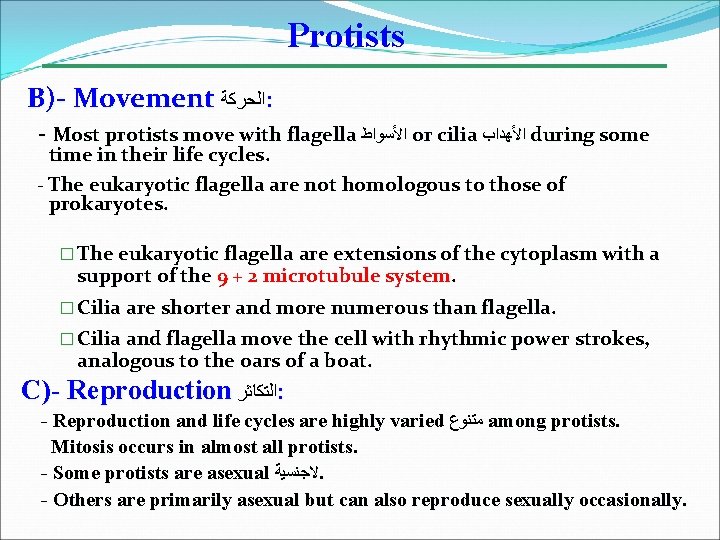 Protists

B)- Movement الحركة:

- Most protists move with flagella الأسواط or cilia الأهداب during some time in their life cycles.

- The eukaryotic flagella are not homologous to those of prokaryotes.

□ The eukaryotic flagella are extensions of the cytoplasm with a support of the 9 + 2 microtubule system.

□ Cilia are shorter and more numerous than flagella.

□ Cilia and flagella move the cell with rhythmic power strokes, analogous to the oars of a boat.

C)- Reproduction التكاثر:

- Reproduction and life cycles are highly varied متنوع among protists. Mitosis occurs in almost all protists.

- Some protists are asexual لاجنسية.

- Others are primarily asexual but can also reproduce sexually occasionally.